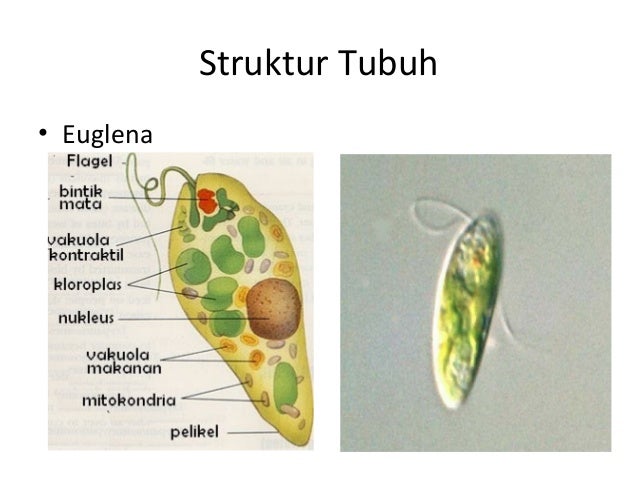 Struktur Tubuh

• Euglena

Flagel
bintik mata
vakuola kontraktil
kloroplas
nukleus
vakuola makanan
mitokondria
pelikel